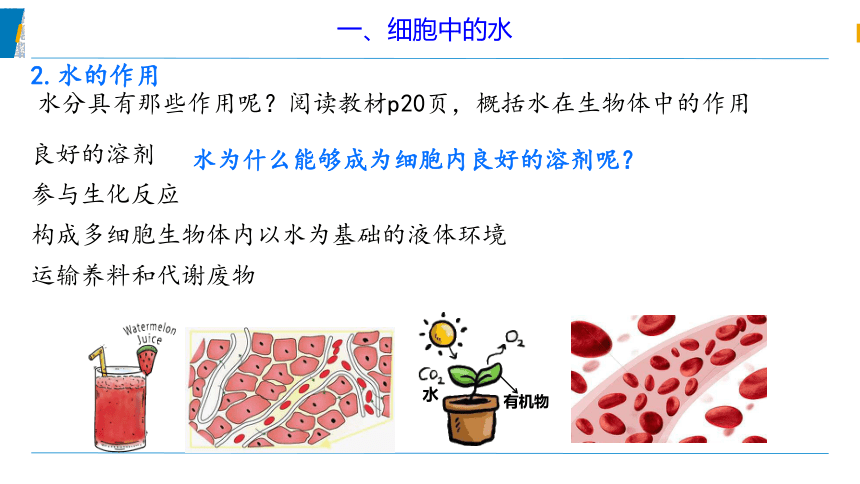 一、细胞中的水

2. 水的作用

水分具有那些作用呢？阅读教材p20页，概括水在生物体中的作用

良好的溶剂

水为什么能够成为细胞内良好的溶剂呢？

参与生化反应

构成多细胞生物体内以水为基础的液体环境

运输养料和代谢废物

Watermelon Juice

$O_2$

$CO_2$

水

有机物